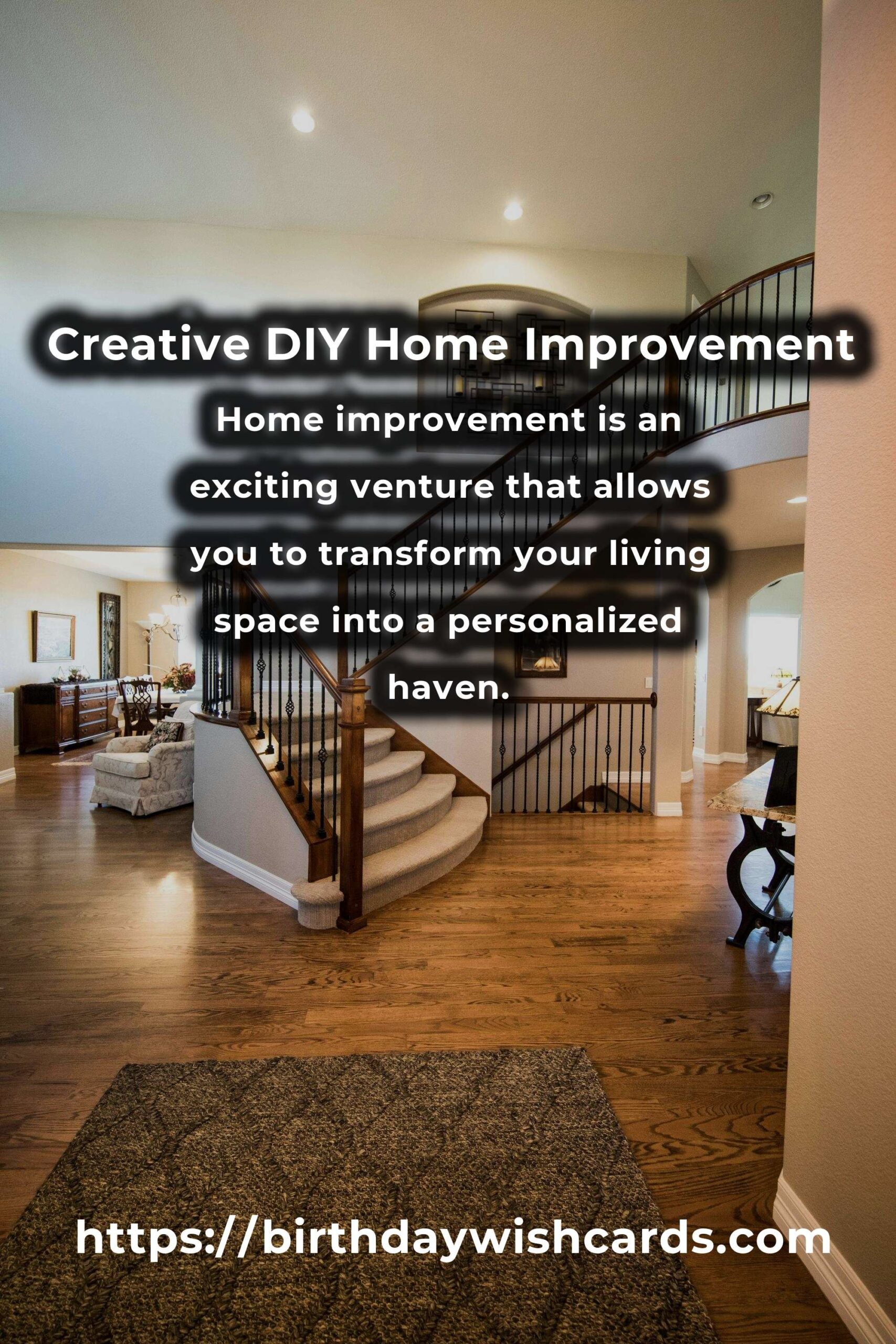 Creative DIY Home Improvement

Home improvement is an exciting venture that allows you to transform your living space into a personalized haven.

https://birthdaywishcards.com